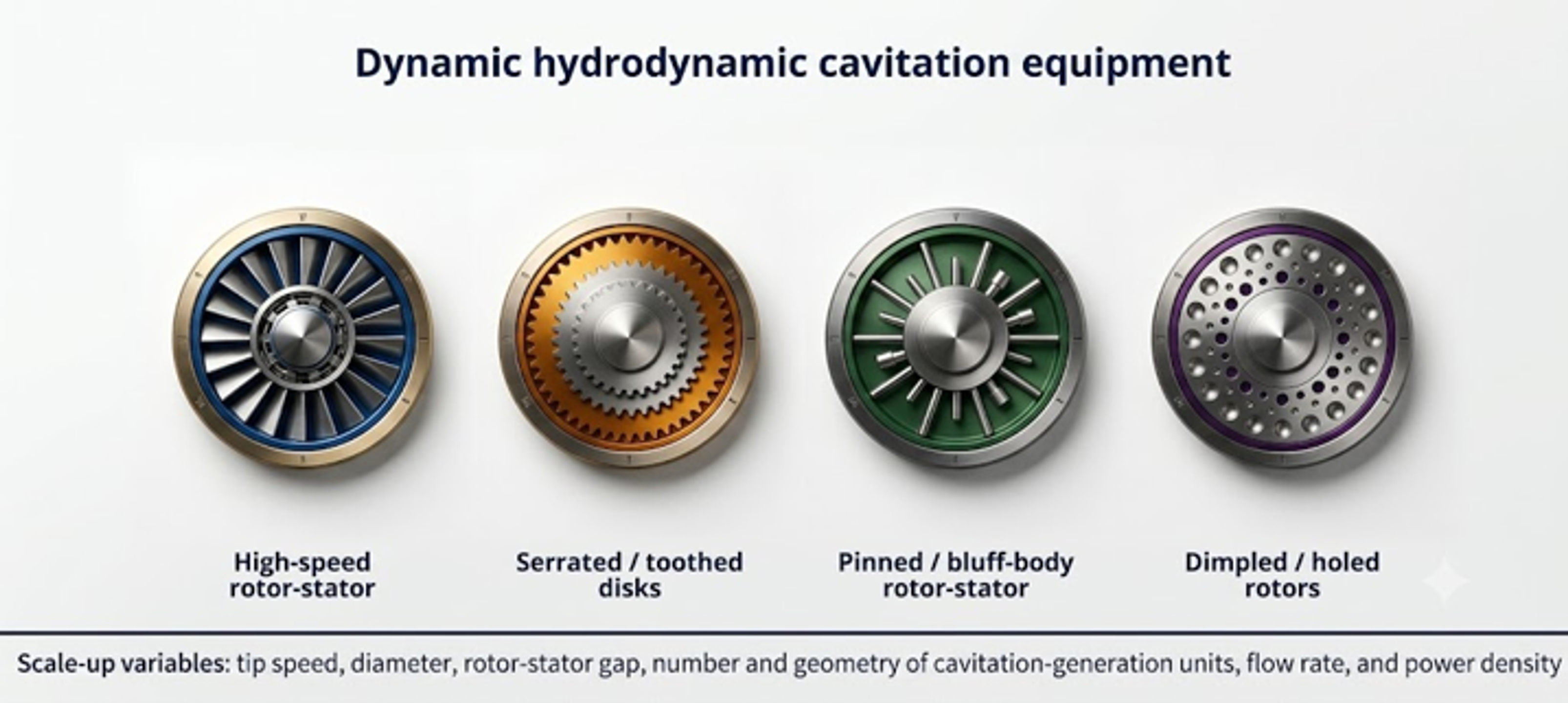 Dynamic hydrodynamic cavitation equipment

High-speed rotor-stator

Serrated / toothed disks

Pinned / bluff-body rotor-stator

Dimpled / holed rotors

Scale-up variables: tip speed, diameter, rotor-stator gap, number and geometry of cavitation-generation units, flow rate, and power density